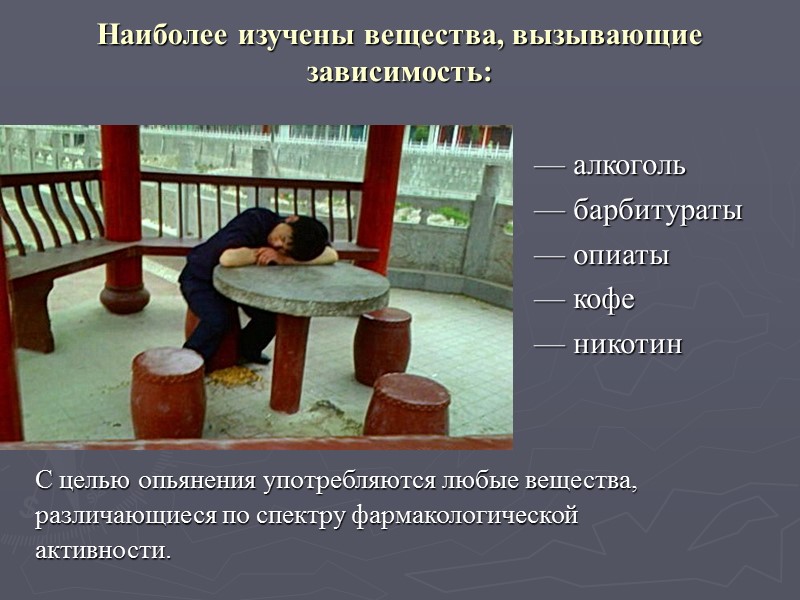 Наиболее изучены вещества, вызывающие зависимость:

— алкоголь
— барбитураты
— опиаты
— кофе
— никотин

С целью опьянения употребляются любые вещества, различающиеся по спектру фармакологической активности.